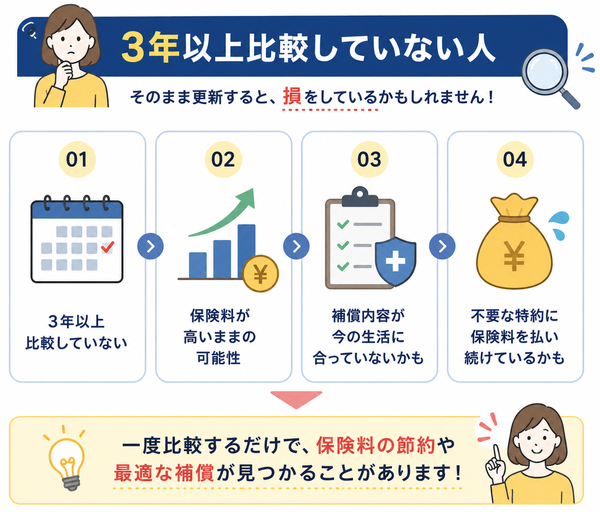 3年以上比較していない人

そのまま更新すると、損をしているかもしれません！

01

3年以上
比較していない

02

¥

保険料が
高いままの
可能性

03

補償内容が
今の生活に
合っていないかも

04

¥

不要な特約に
保険料を払い
続けているかも

一度比較するだけで、保険料の節約や
最適な補償が見つかることがあります！